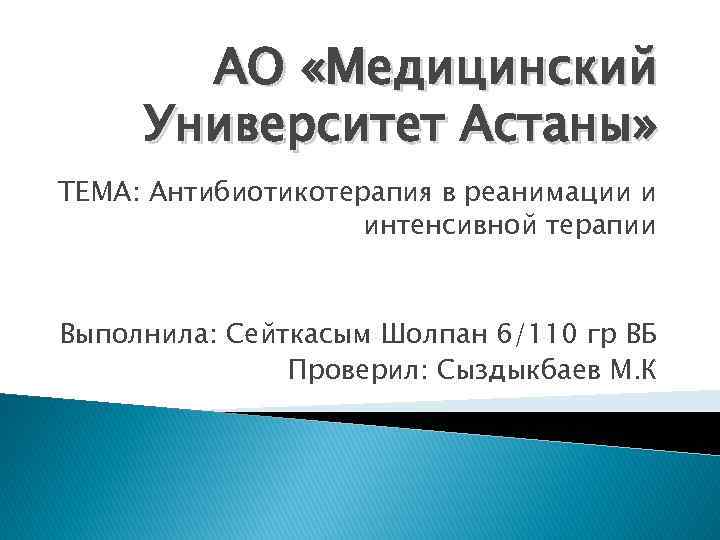 АО «Медицинский Университет Астаны»

ТЕМА: Антибиотикотерапия в реанимации и интенсивной терапии

Выполнила: Сейткасым Шолпан 6/110 гр ВБ
Проверил: Сыздыкбаев М.К